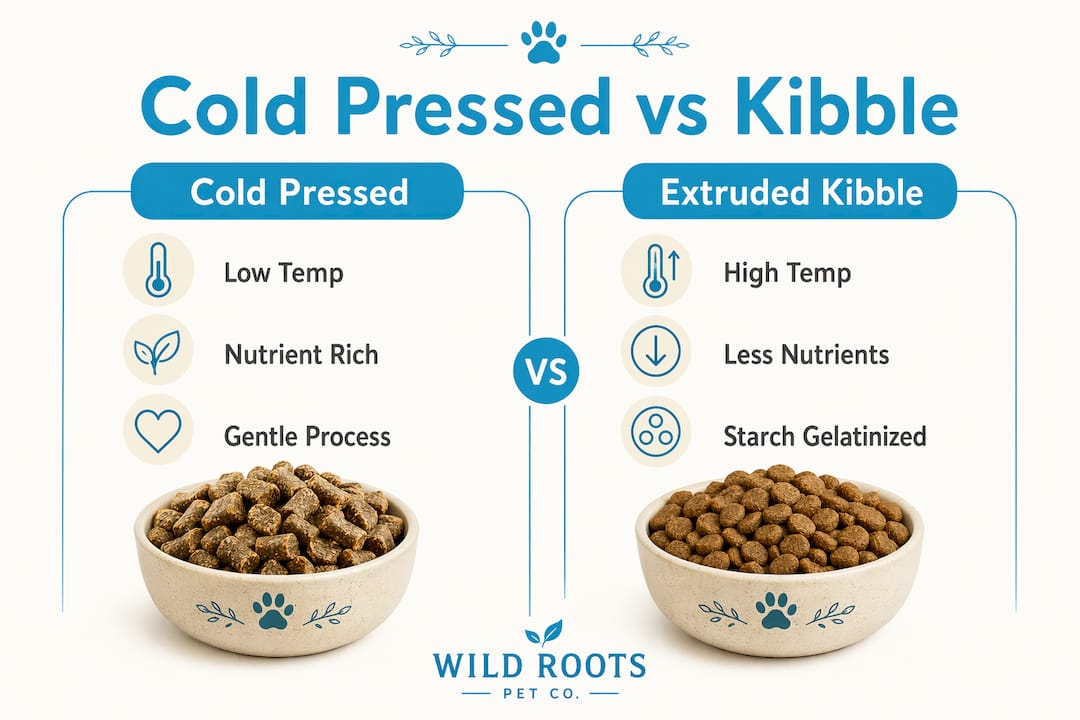 Cold Pressed vs Kibble

Cold Pressed

Low Temp

Nutrient Rich

Gentle Process

VS

Extruded Kibble

High Temp

Less Nutrients

Starch Gelatinized

WILD ROOTS
PET CO.